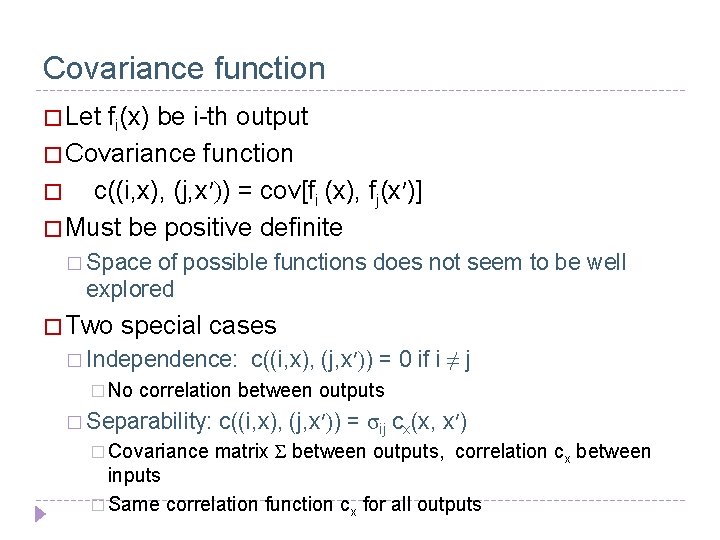 Covariance function

Let $f_i(x)$ be i-th output

Covariance function

$c((i,x), (j,x')) = cov[f_i (x), f_j(x')]$

Must be positive definite

Space of possible functions does not seem to be well explored

Two special cases

Independence: $c((i,x), (j,x')) = 0$ if $i \neq j$

No correlation between outputs

Separability: $c((i,x), (j,x')) = \sigma_{ij} c_X(x, x')$

Covariance matrix $\Sigma$ between outputs, correlation $c_x$ between inputs

Same correlation function $c_x$ for all outputs